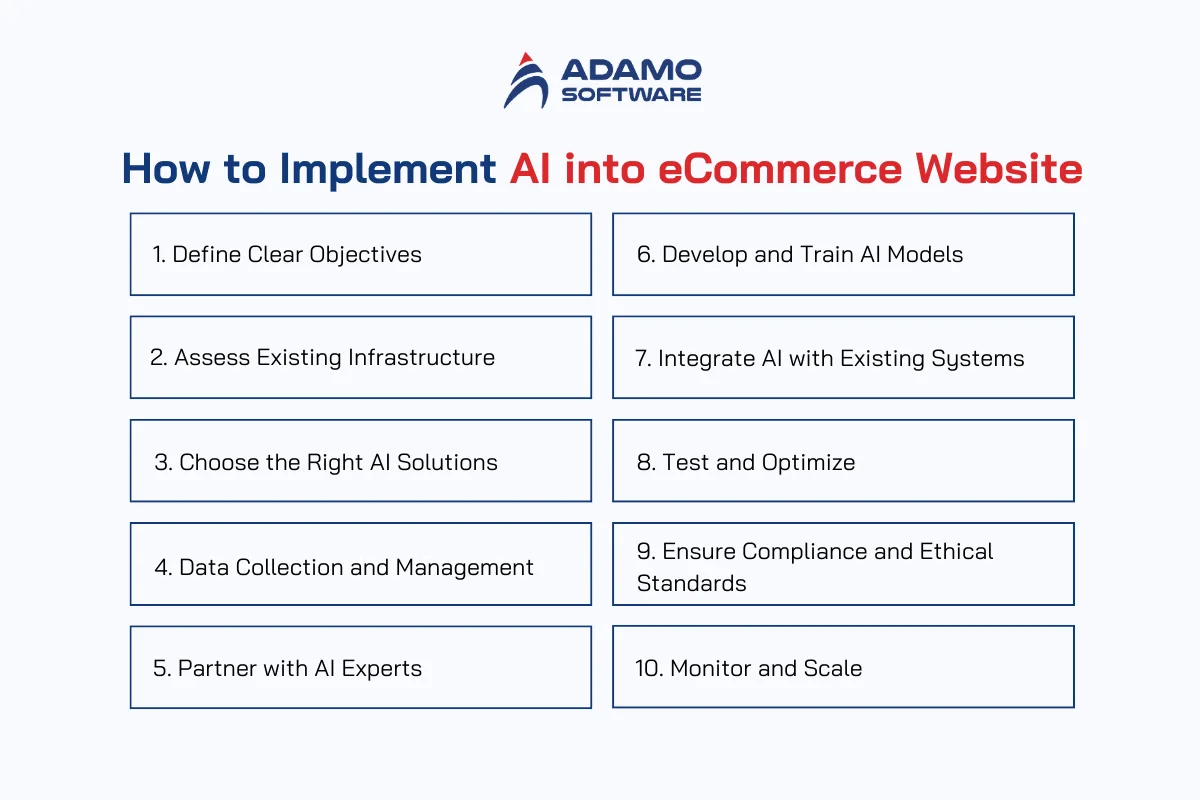 ADAMO SOFTWARE

How to Implement AI into eCommerce Website

1. Define Clear Objectives

2. Assess Existing Infrastructure

3. Choose the Right AI Solutions

4. Data Collection and Management

5. Partner with AI Experts

6. Develop and Train AI Models

7. Integrate AI with Existing Systems

8. Test and Optimize

9. Ensure Compliance and Ethical Standards

10. Monitor and Scale